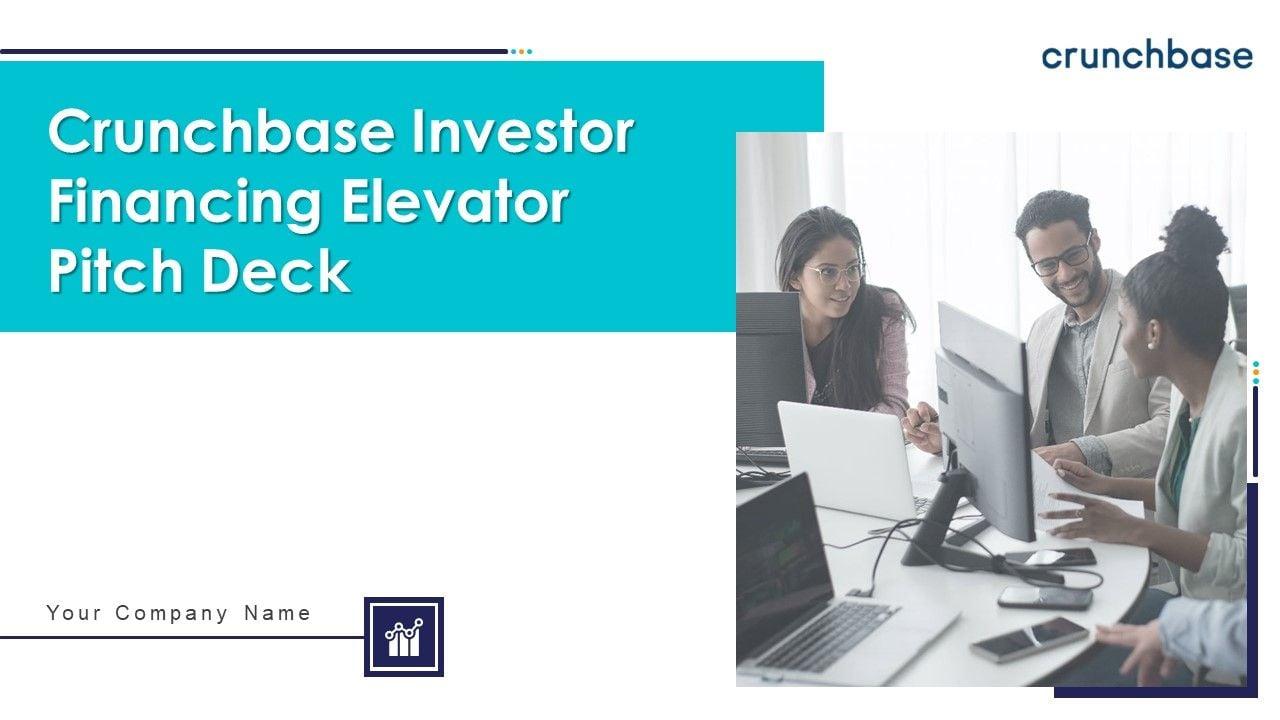 crunchbase

Crunchbase Investor Financing Elevator Pitch Deck

Your Company Name